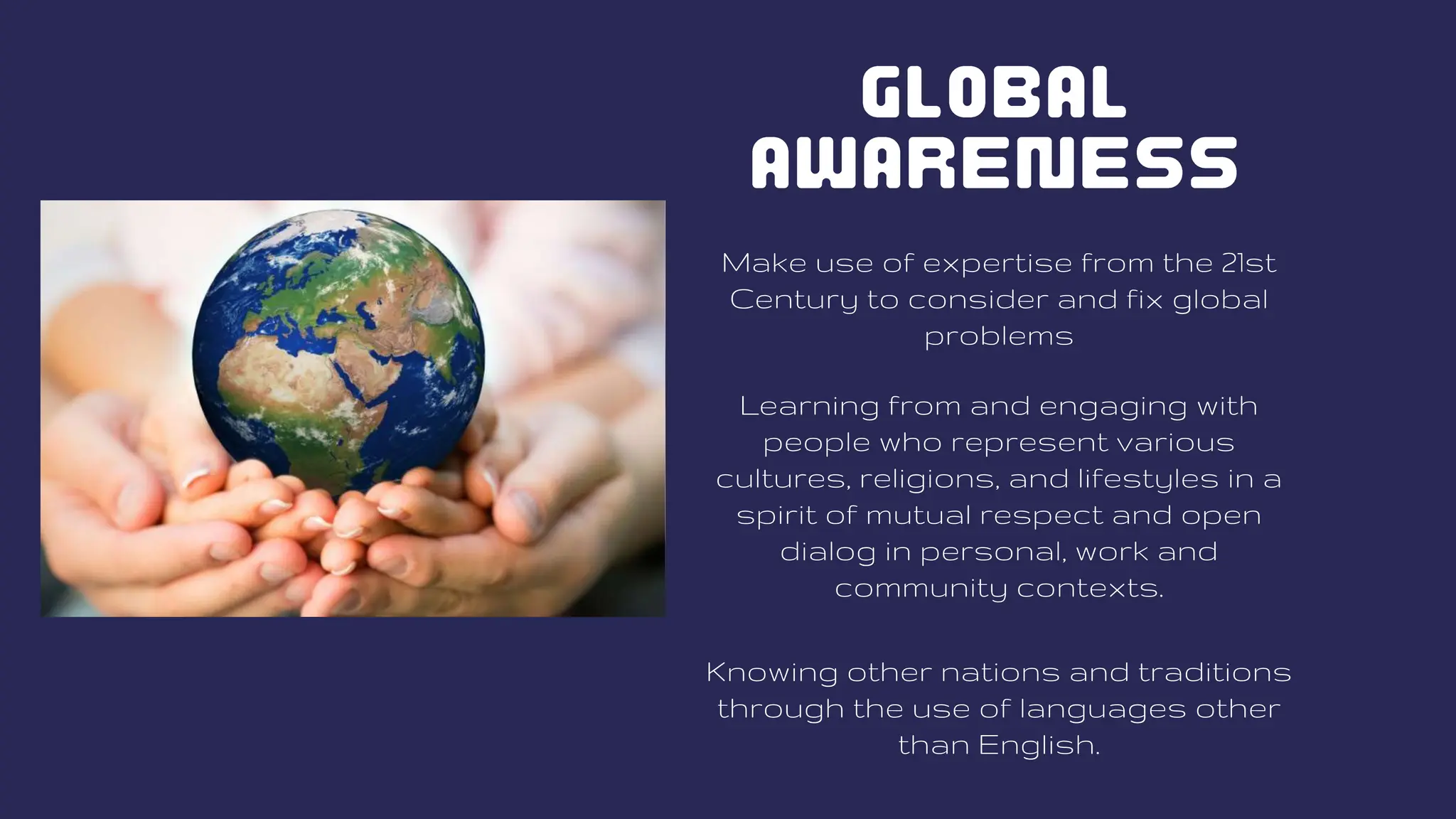 GLOBAL AWARENESS

Make use of expertise from the 21st Century to consider and fix global problems

Learning from and engaging with people who represent various cultures, religions, and lifestyles in a spirit of mutual respect and open dialog in personal, work and community contexts.

Knowing other nations and traditions through the use of languages other than English.